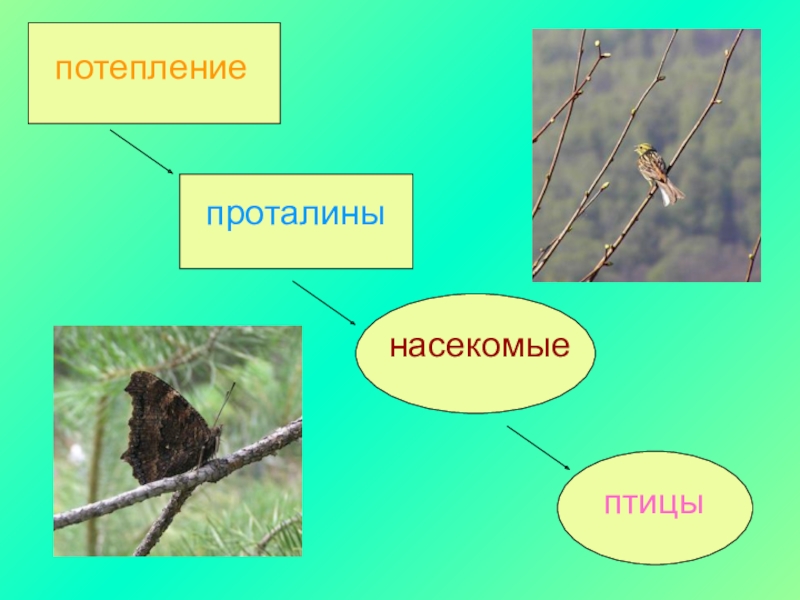 потепление

проталины

насекомые

птицы